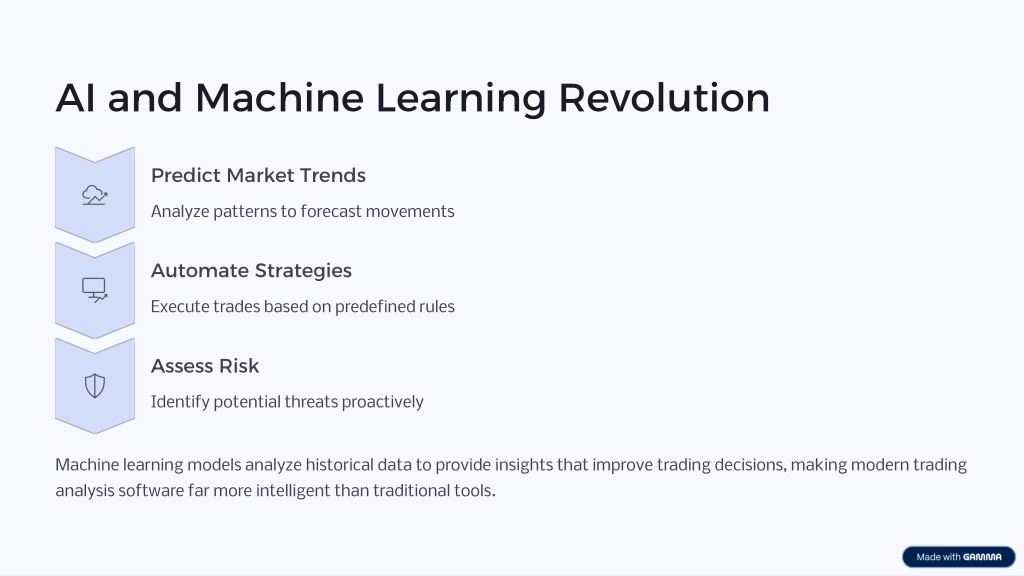 AI and Machine Learning Revolution

Predict Market Trends

Analyze patterns to forecast movements

Automate Strategies

Execute trades based on predefined rules

Assess Risk

Identify potential threats proactively

Machine learning models analyze historical data to provide insights that improve trading decisions, making modern trading analysis software far more intelligent than traditional tools.

Made with GAMMA